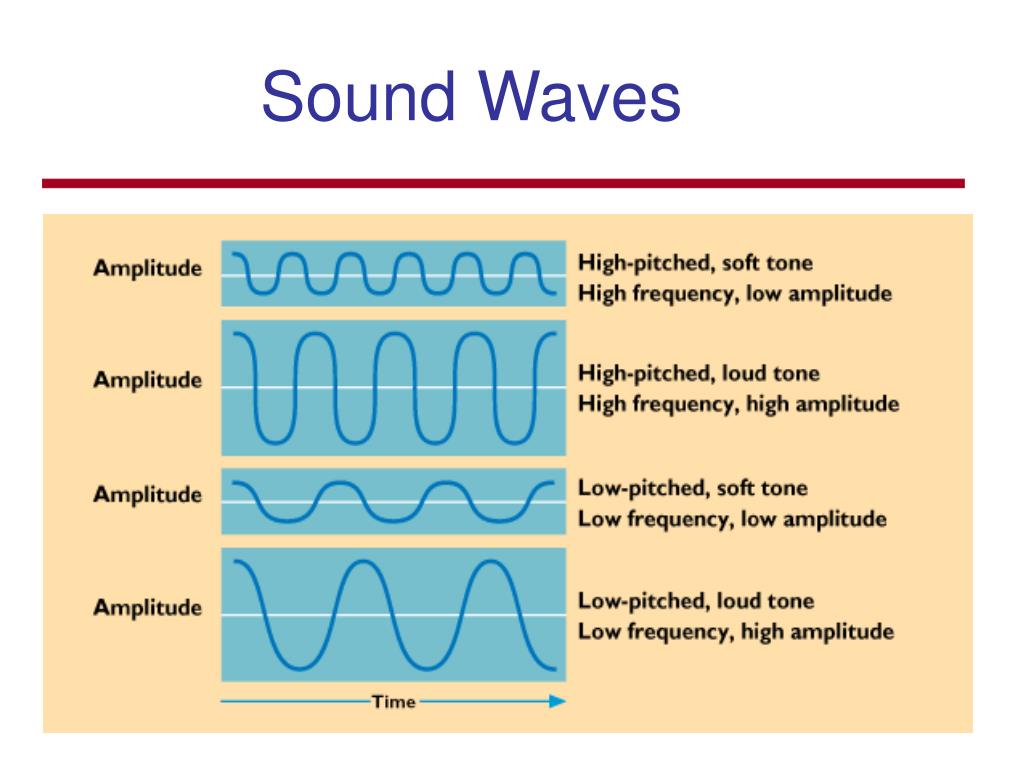 Sound Waves

Amplitude

High-pitched, soft tone
High frequency, low amplitude

Amplitude

High-pitched, loud tone
High frequency, high amplitude

Amplitude

Low-pitched, soft tone
Low frequency, low amplitude

Amplitude

Low-pitched, loud tone
Low frequency, high amplitude

Time